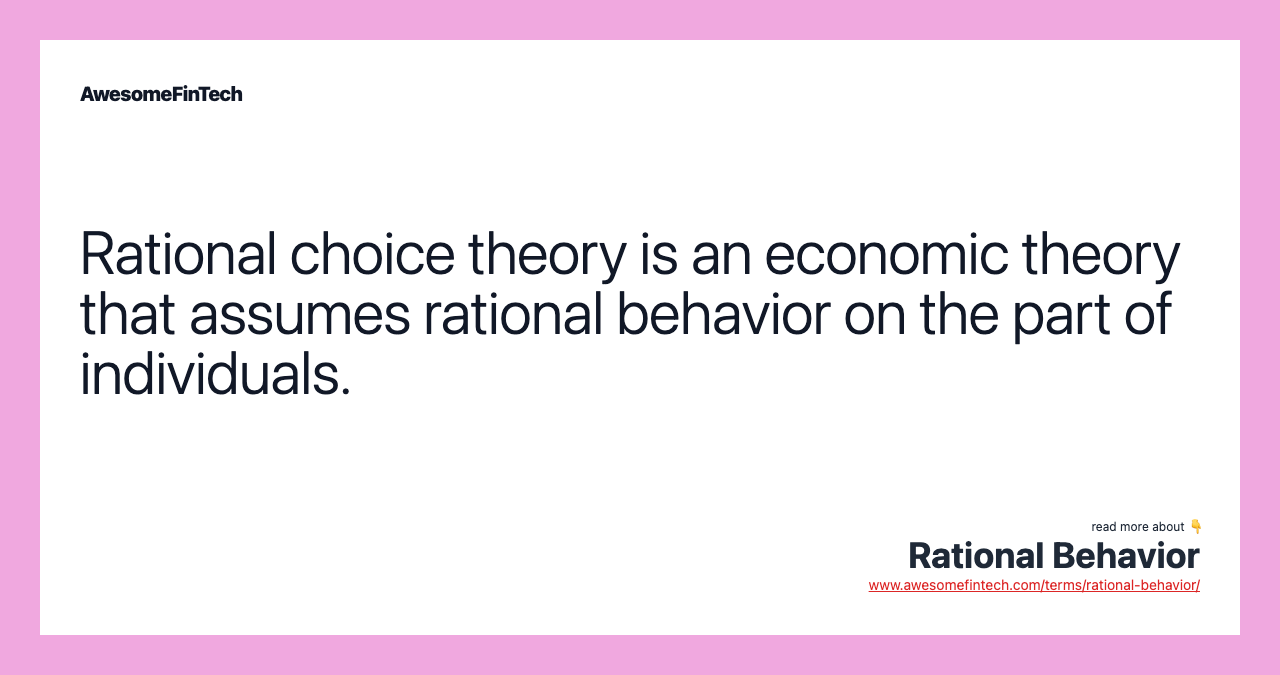 AwesomeFinTech

Rational choice theory is an economic theory that assumes rational behavior on the part of individuals.

read more about 👇
Rational Behavior
www.awesomefintech.com/terms/rational-behavior/